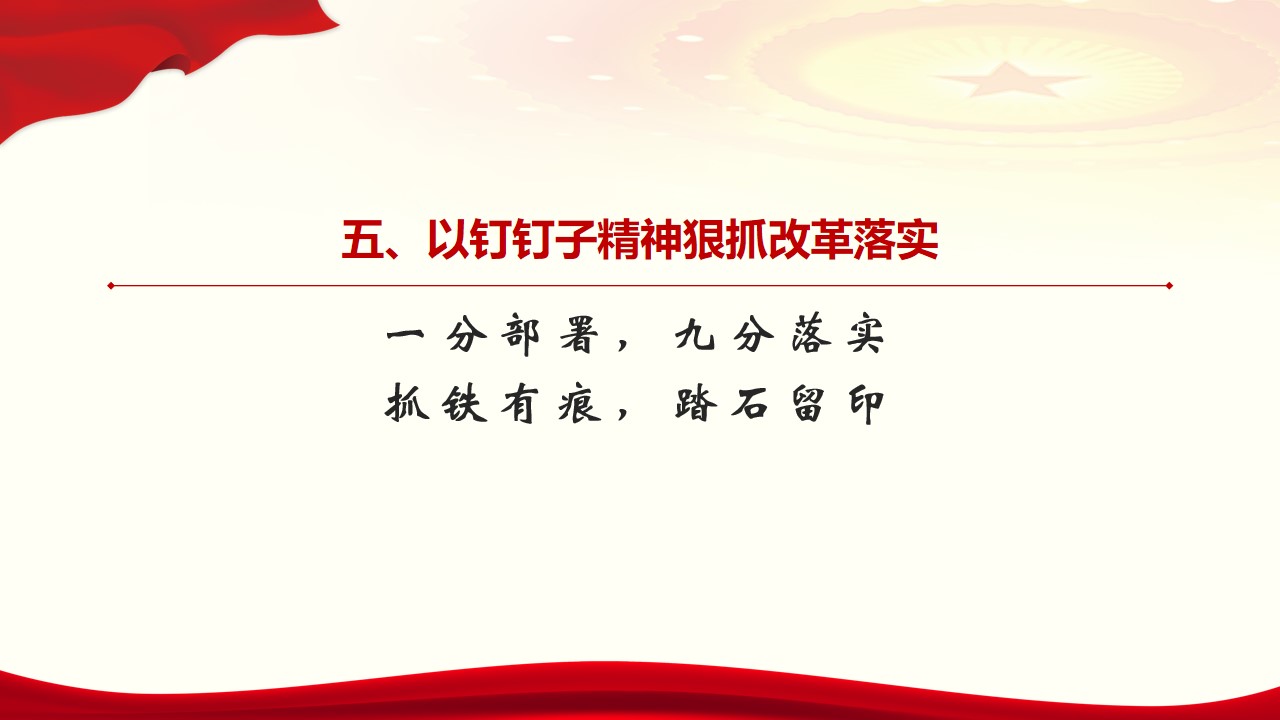 五、以钉钉子精神狠抓改革落实

一分部署，九分落实
抓铁有痕，踏石留印